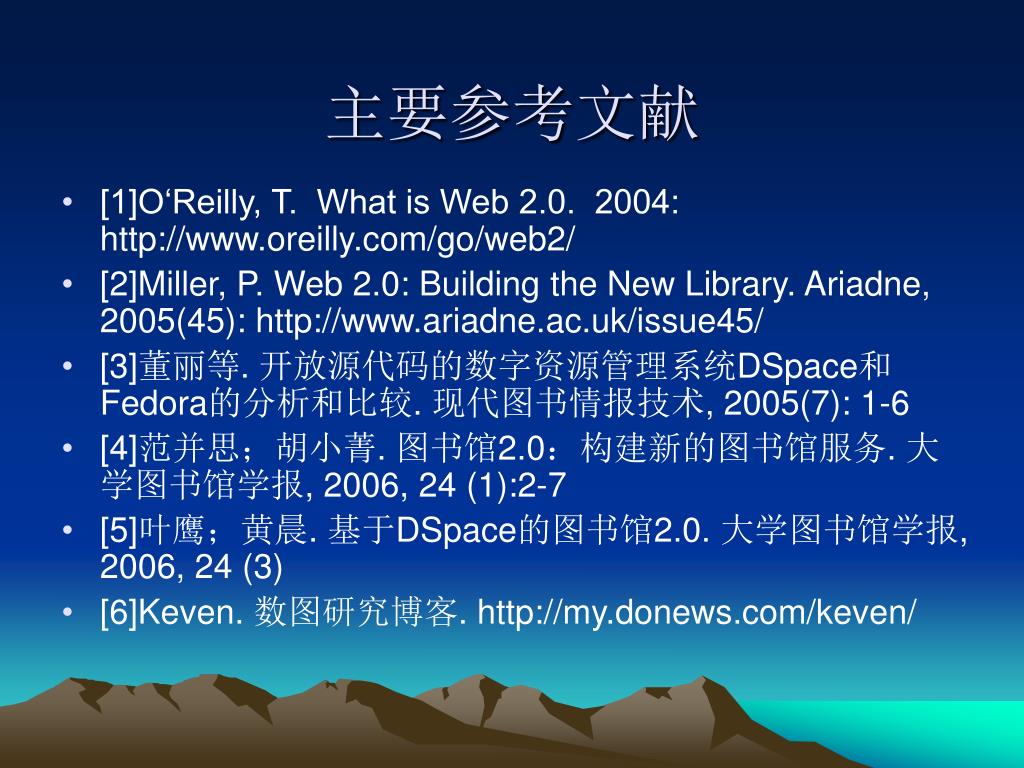 主要参考文献

• [1]O‘Reilly, T. What is Web 2.0. 2004: http://www.oreilly.com/go/web2/
• [2]Miller, P. Web 2.0: Building the New Library. Ariadne, 2005(45): http://www.ariadne.ac.uk/issue45/
• [3]董丽等. 开放源代码的数字资源管理系统DSpace和Fedora的分析和比较. 现代图书情报技术, 2005(7): 1-6
• [4]范并思；胡小菁. 图书馆2.0：构建新的图书馆服务. 大学图书馆学报, 2006, 24 (1):2-7
• [5]叶鹰；黄晨. 基于DSpace的图书馆2.0. 大学图书馆学报, 2006, 24 (3)
• [6]Keven. 数图研究博客. http://my.donews.com/keven/